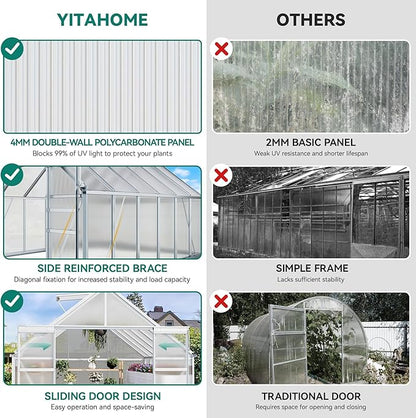 YITAHOME

4MM DOUBLE-WALL POLYCARBONATE PANEL
Blocks 99% of UV light to protect your plants

SIDE REINFORCED BRACE
Diagonal fixation for increased stability and load capacity

SLIDING DOOR DESIGN
Easy operation and space-saving

OTHERS

2MM BASIC PANEL
Weak UV resistance and shorter lifespan

SIMPLE FRAME
Lacks sufficient stability

TRADITIONAL DOOR
Requires space for opening and closing